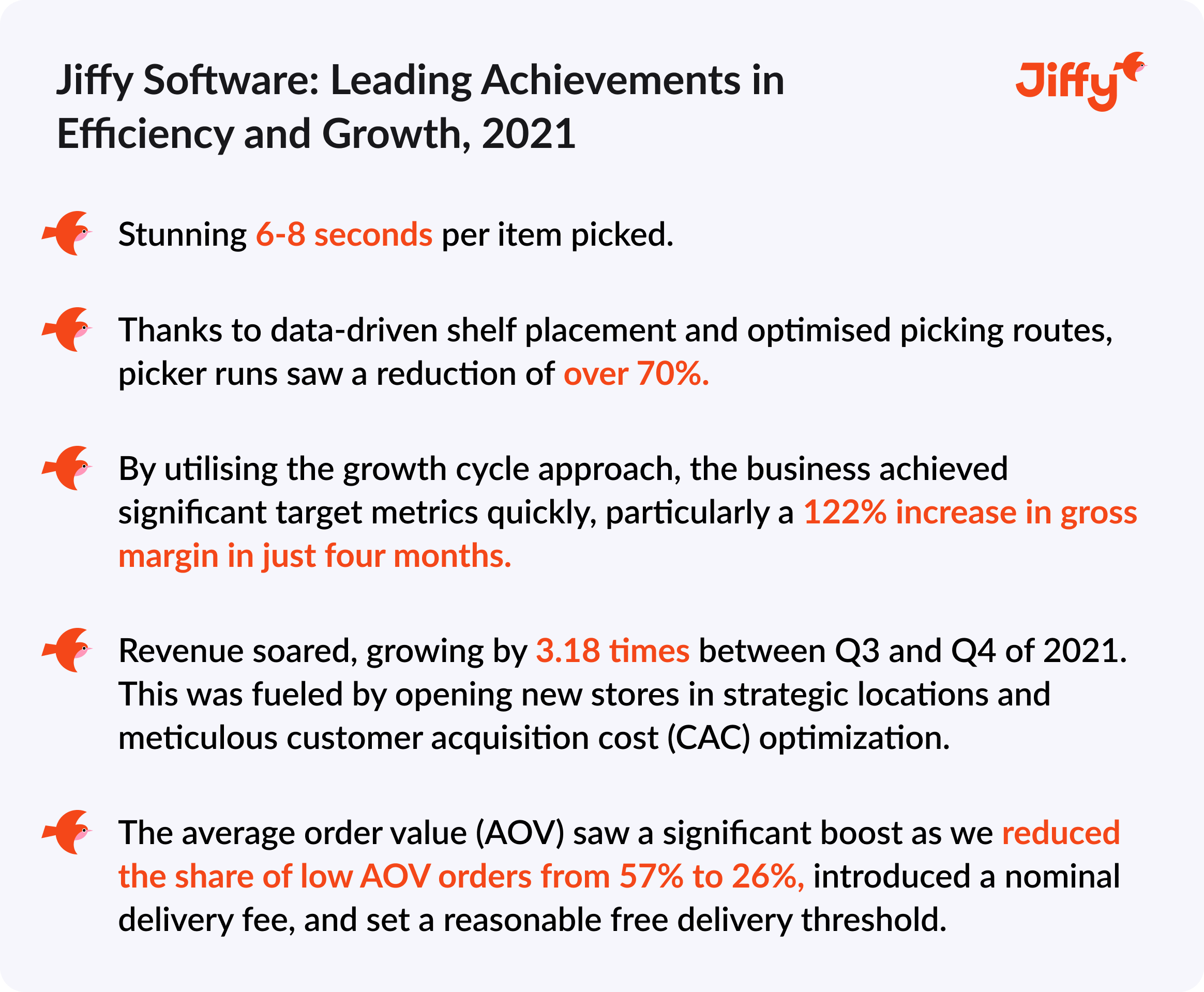 Jiffy Software: Leading Achievements in Efficiency and Growth, 2021

Jiffy

Stunning 6-8 seconds per item picked.

Thanks to data-driven shelf placement and optimised picking routes, picker runs saw a reduction of over 70%.

By utilising the growth cycle approach, the business achieved significant target metrics quickly, particularly a 122% increase in gross margin in just four months.

Revenue soared, growing by 3.18 times between Q3 and Q4 of 2021. This was fueled by opening new stores in strategic locations and meticulous customer acquisition cost (CAC) optimization.

The average order value (AOV) saw a significant boost as we reduced the share of low AOV orders from 57% to 26%, introduced a nominal delivery fee, and set a reasonable free delivery threshold.